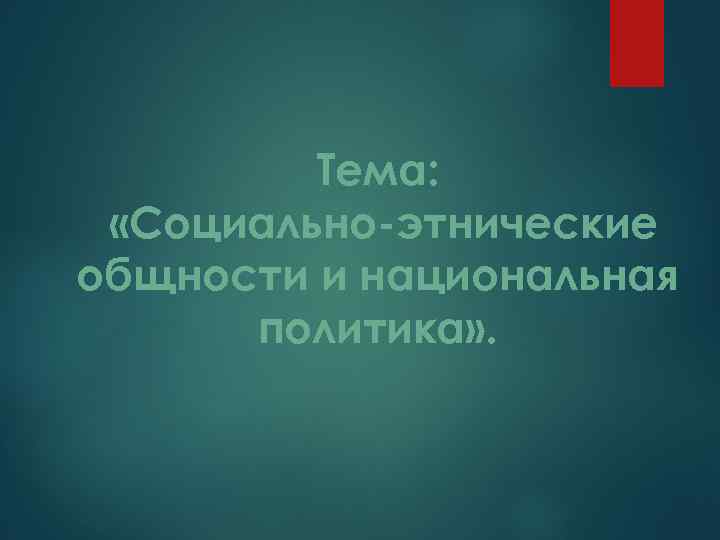 Тема: «Социально-этнические общности и национальная политика».